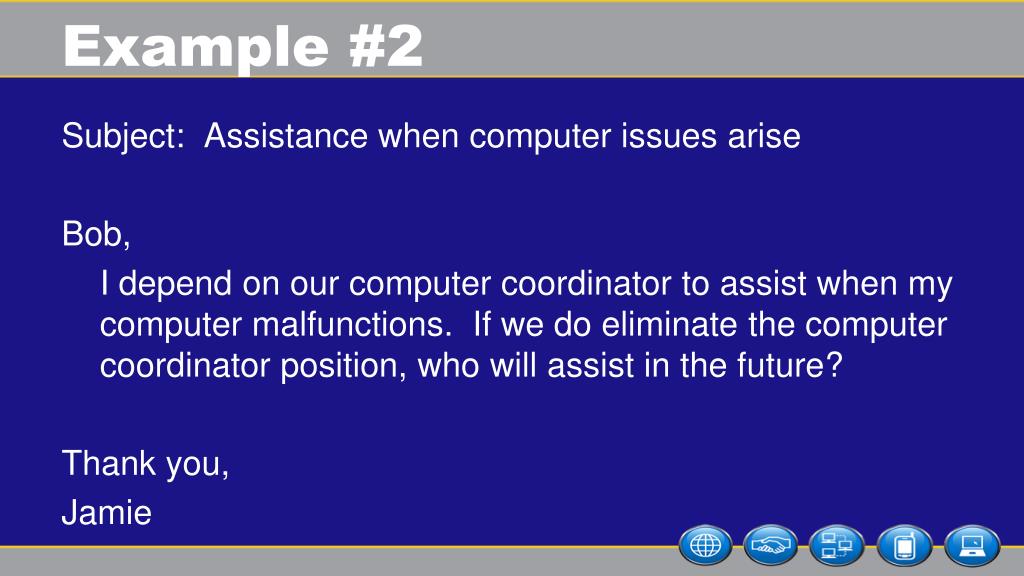 Example #2

Subject: Assistance when computer issues arise

Bob,

I depend on our computer coordinator to assist when my computer malfunctions. If we do eliminate the computer coordinator position, who will assist in the future?

Thank you,
Jamie